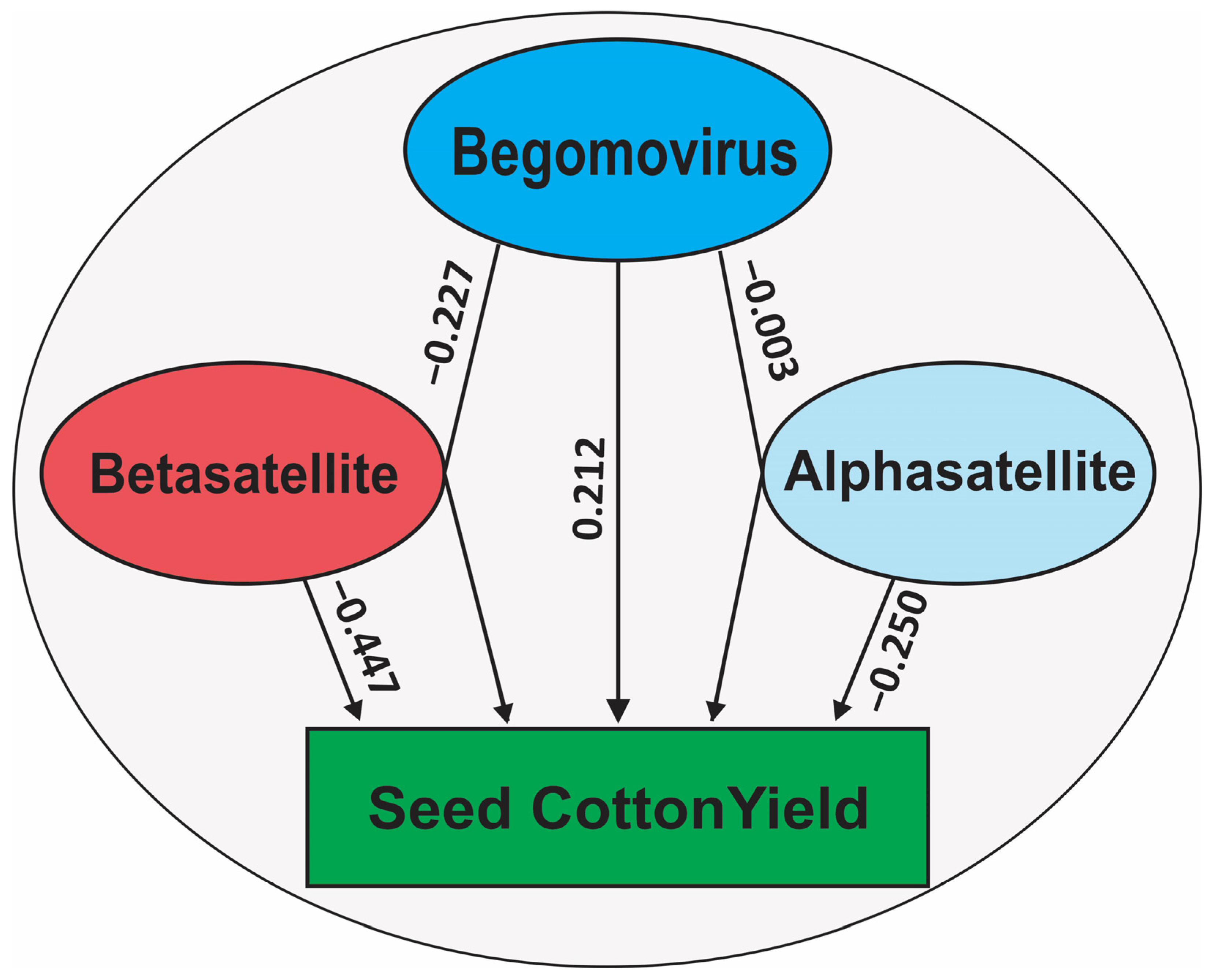 Begomovirus

−0.227

−0.003

Betasatellite

0.212

Alphasatellite

−0.447

−0.250

Seed CottonYield